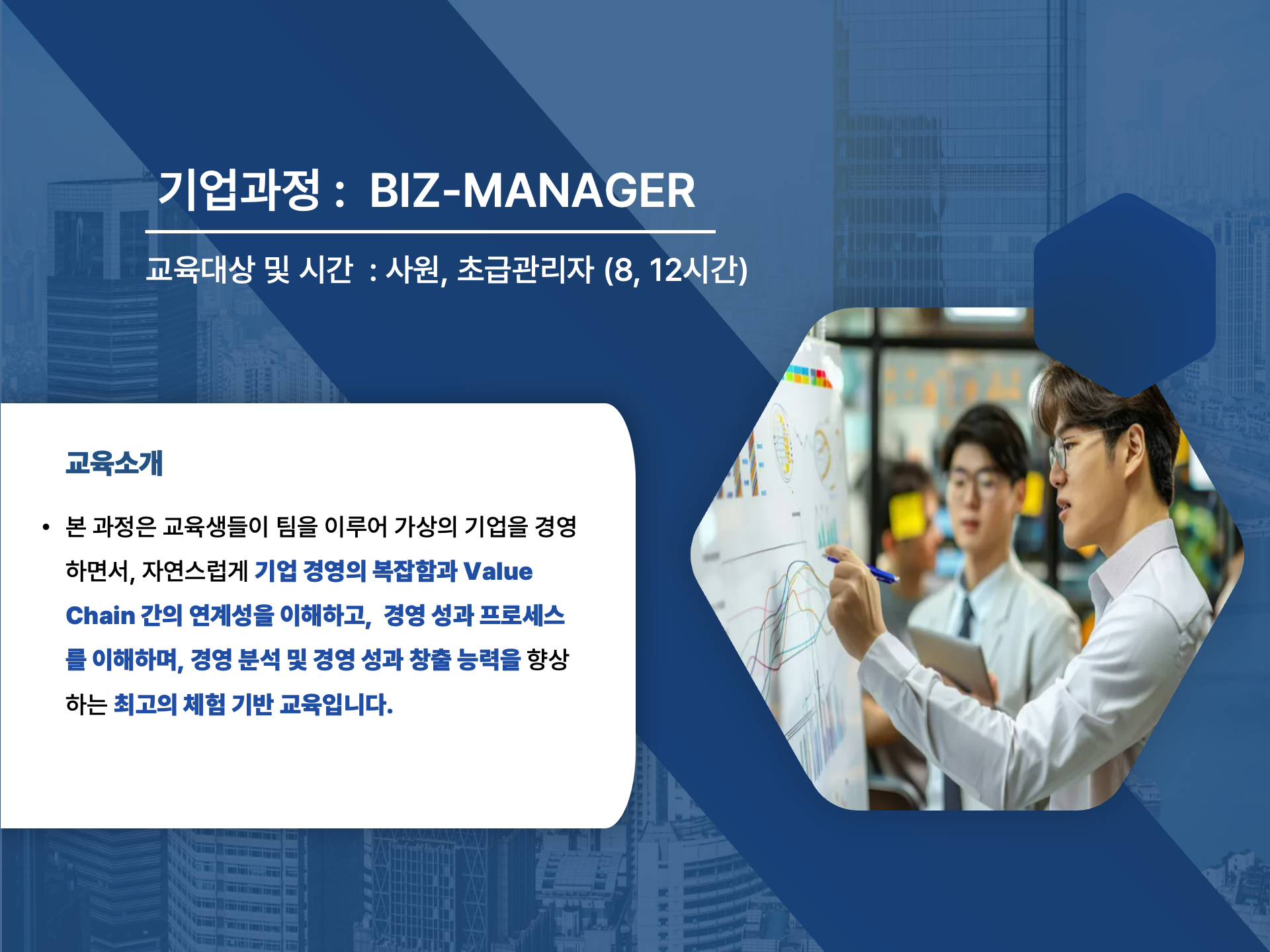 기업과정 : BIZ-MANAGER

교육대상 및 시간 : 사원, 초급관리자 (8, 12시간)

교육소개

• 본 과정은 교육생들이 팀을 이루어 가상의 기업을 경영하면서, 자연스럽게 기업 경영의 복잡함과 Value Chain 간의 연계성을 이해하고, 경영 성과 프로세스를 이해하며, 경영 분석 및 경영 성과 창출 능력을 향상하는 최고의 체험 기반 교육입니다.